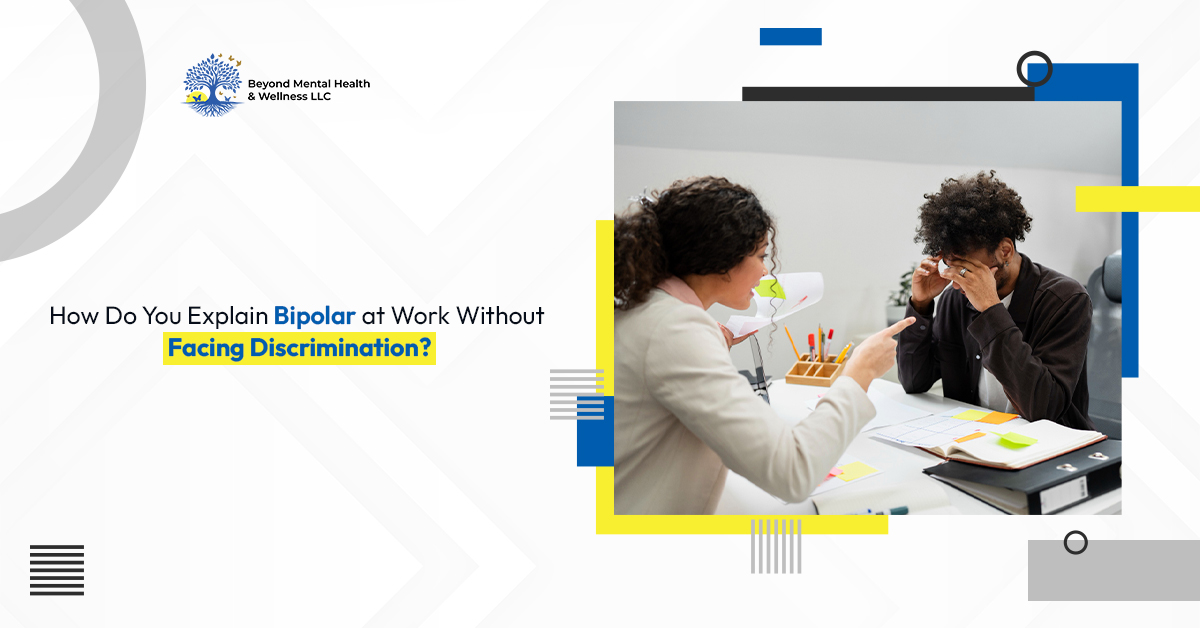 Beyond Mental Health & Wellness LLC

How Do You Explain Bipolar at Work Without Facing Discrimination?